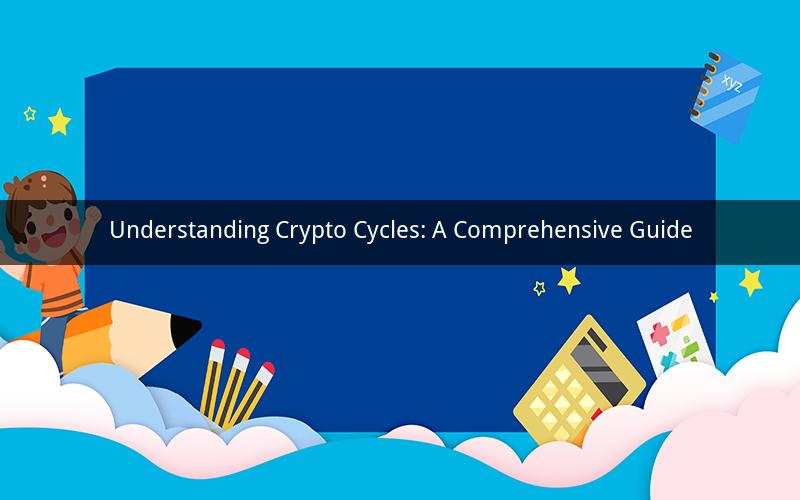 xyz

Understanding Crypto Cycles: A Comprehensive Guide